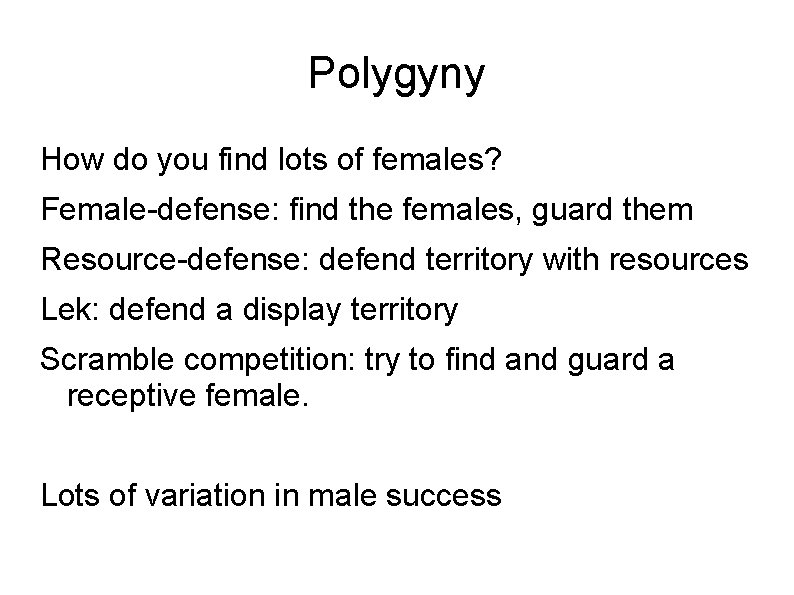 Polygyny

How do you find lots of females?

Female-defense: find the females, guard them

Resource-defense: defend territory with resources

Lek: defend a display territory

Scramble competition: try to find and guard a receptive female.

Lots of variation in male success